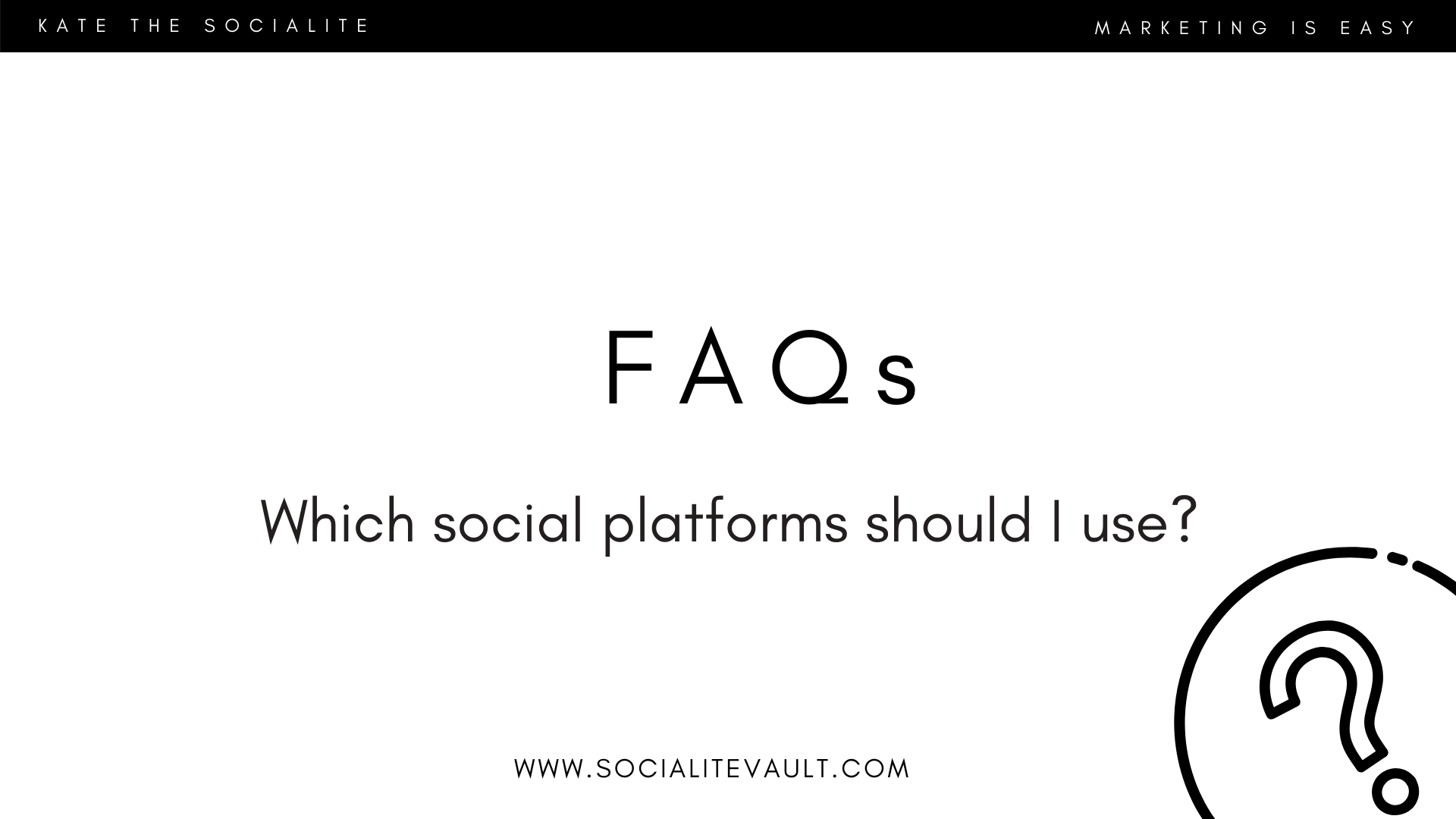 KATE THE SOCIALITE

MARKETING IS EASY

FAQs

Which social platforms should I use?

WWW.SOCIALITEVAULT.COM